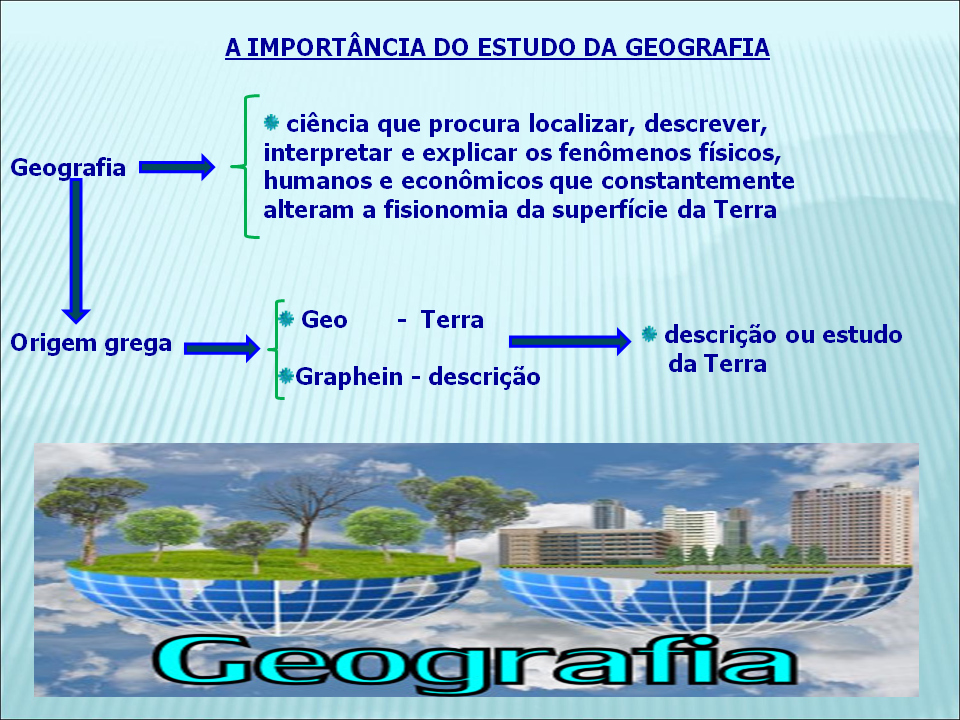 A IMPORTÂNCIA DO ESTUDO DA GEOGRAFIA

Geografia

ciência que procura localizar, descrever, interpretar e explicar os fenômenos físicos, humanos e econômicos que constantemente alteram a fisionomia da superfície da Terra

Origem grega

Geo - Terra

Graphein - descrição

descrição ou estudo da Terra

Geografia